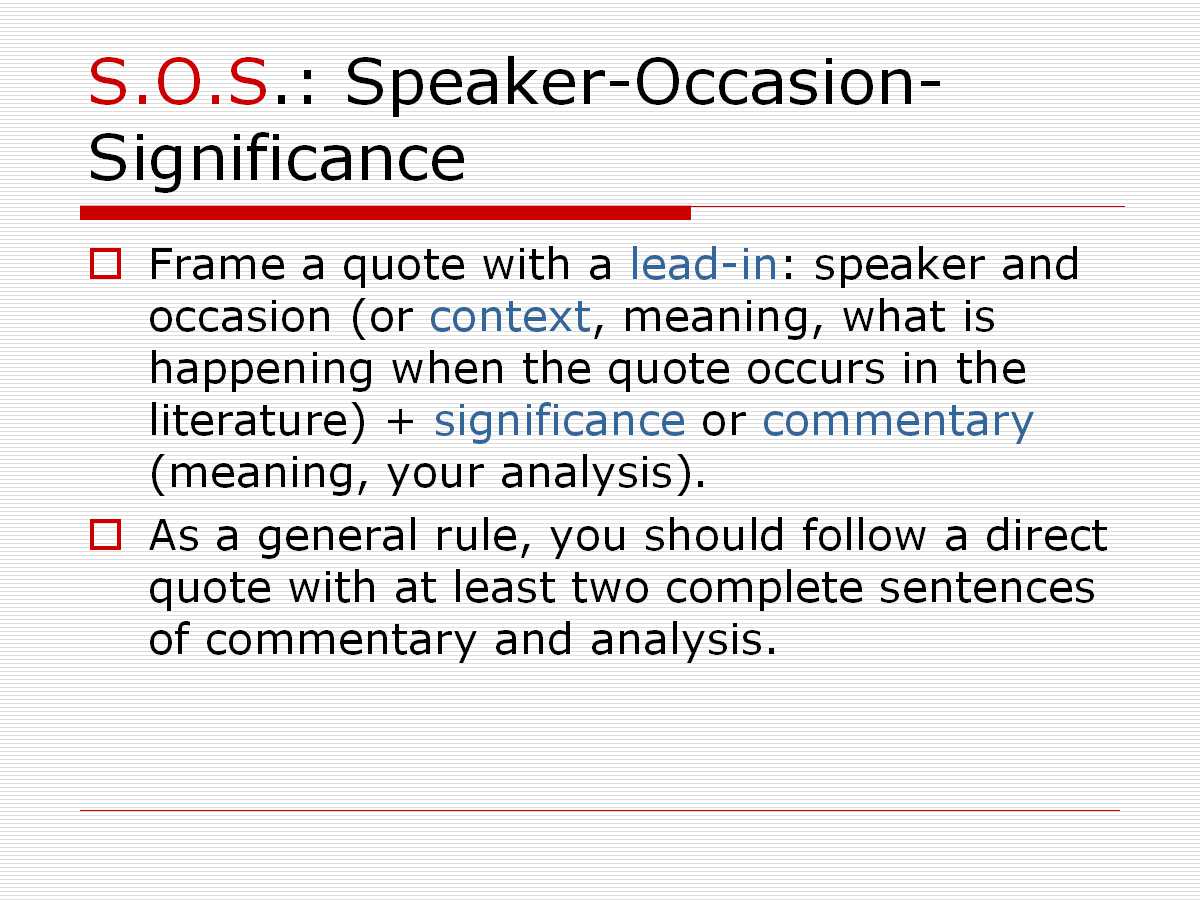 S.O.S.: Speaker-Occasion-Significance

Frame a quote with a lead-in: speaker and occasion (or context, meaning, what is happening when the quote occurs in the literature) + significance or commentary (meaning, your analysis).

As a general rule, you should follow a direct quote with at least two complete sentences of commentary and analysis.